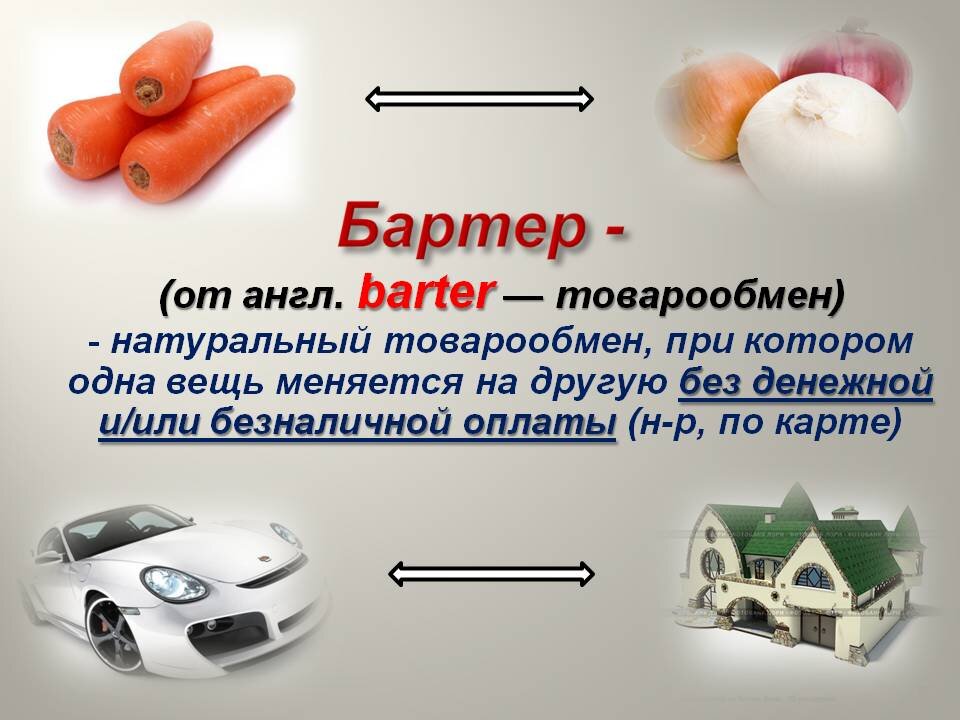 Бартер -

(от англ. barter — товарообмен)
- натуральный товарообмен, при котором одна вещь меняется на другую без денежной и/или безналичной оплаты (н-р, по карте)